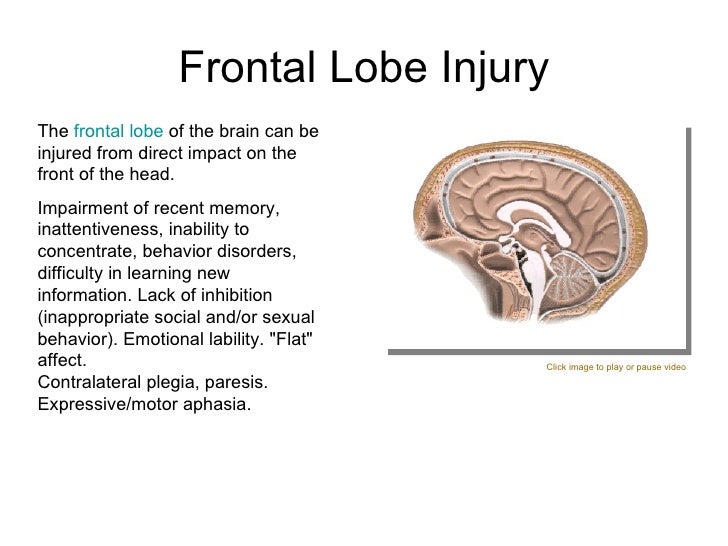 Frontal Lobe Injury

The frontal lobe of the brain can be injured from direct impact on the front of the head.

Impairment of recent memory, inattentiveness, inability to concentrate, behavior disorders, difficulty in learning new information. Lack of inhibition (inappropriate social and/or sexual behavior). Emotional lability. "Flat" affect.
Contralateral plegia, paresis.
Expressive/motor aphasia.

Click image to play or pause video